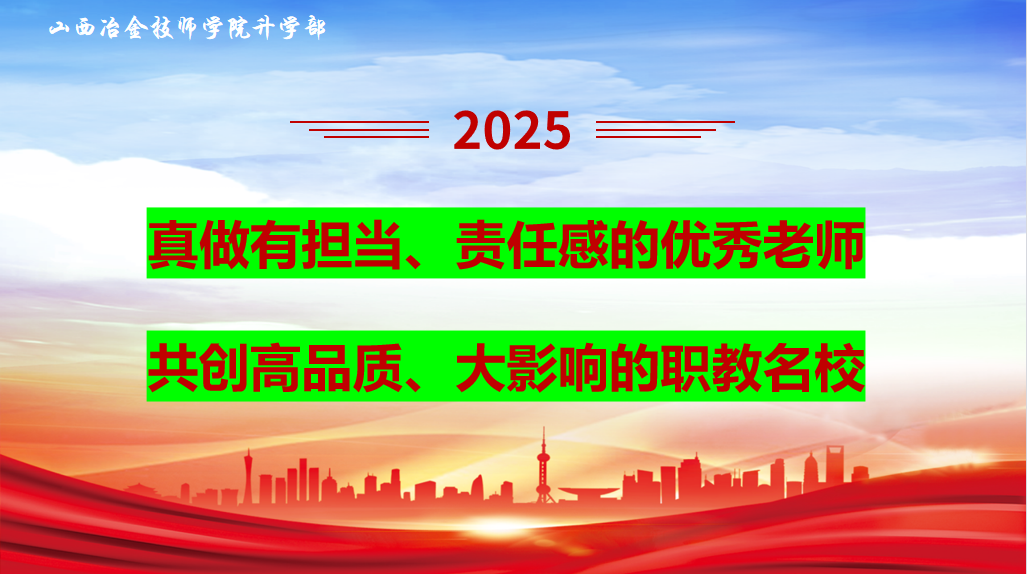 山西冶金技师学院升学部

2025

真做有担当、责任感的优秀老师

共创高品质、大影响的职教名校